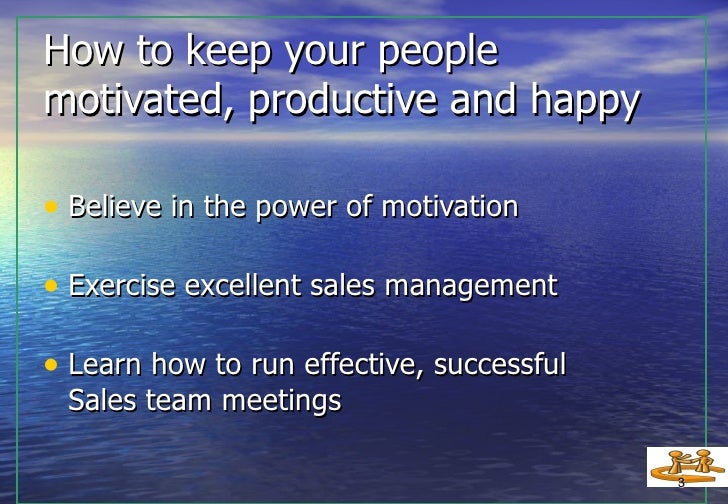 How to keep your people motivated, productive and happy

• Believe in the power of motivation

• Exercise excellent sales management

• Learn how to run effective, successful Sales team meetings

3